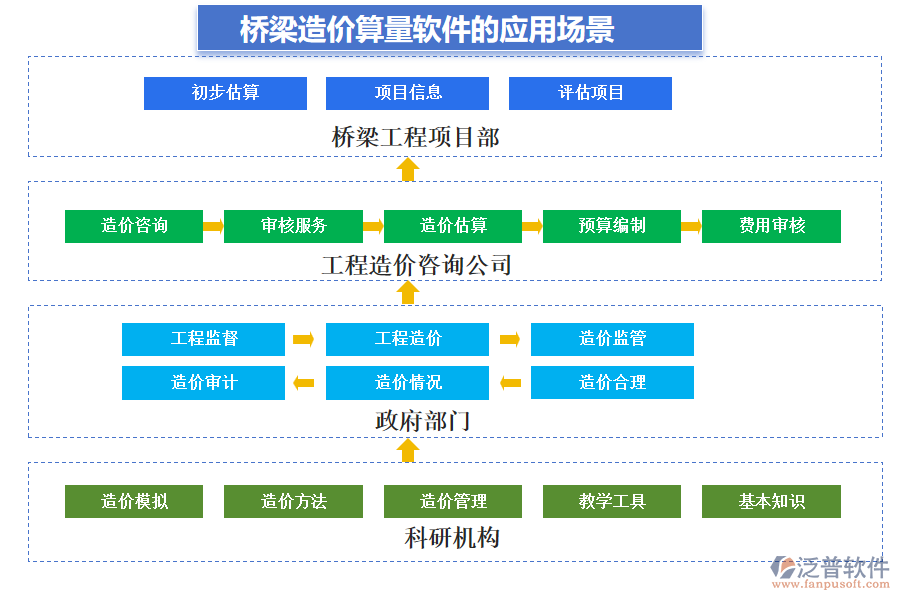 桥梁造价算量软件的应用场景

初步估算
项目信息
评估项目
桥梁工程项目部

造价咨询
审核服务
造价估算
预算编制
费用审核
工程造价咨询公司

工程监督
工程造价
造价监管
造价审计
造价情况
造价合理
政府部门

造价模拟
造价方法
造价管理
教学工具
基本知识
科研机构

泛普软件
www.fanpusoft.com